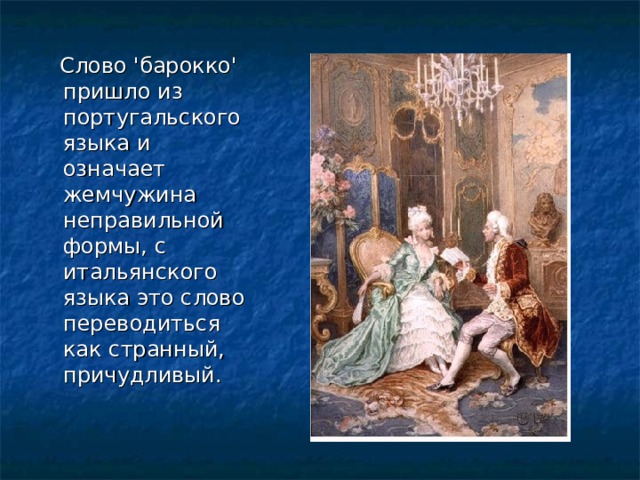 Слово 'барокко' пришло из португальского языка и означает жемчужина неправильной формы, с итальянского языка это слово переводиться как странный, причудливый.